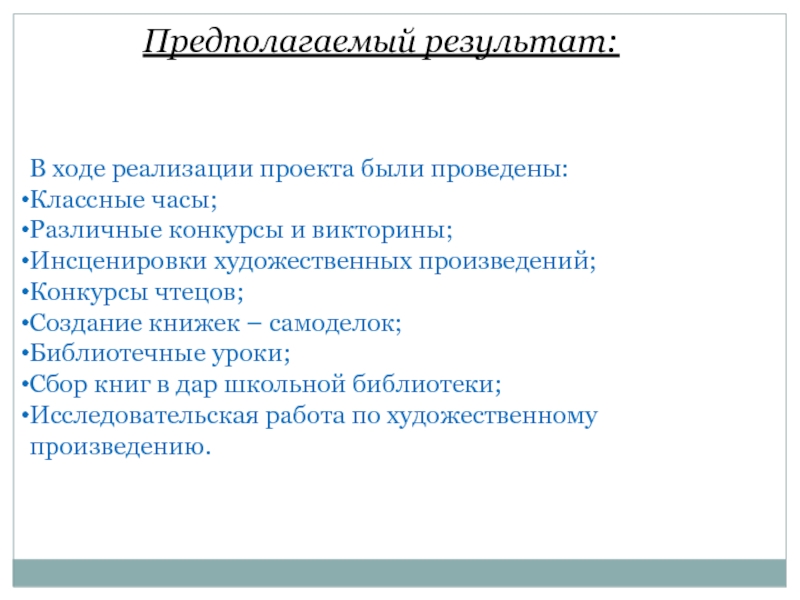 Предполагаемый результат:

В ходе реализации проекта были проведены:
•Классные часы;
•Различные конкурсы и викторины;
•Инсценировки художественных произведений;
•Конкурсы чтецов;
•Создание книжек – самоделок;
•Библиотечные уроки;
•Сбор книг в дар школьной библиотеки;
•Исследовательская работа по художественному произведению.